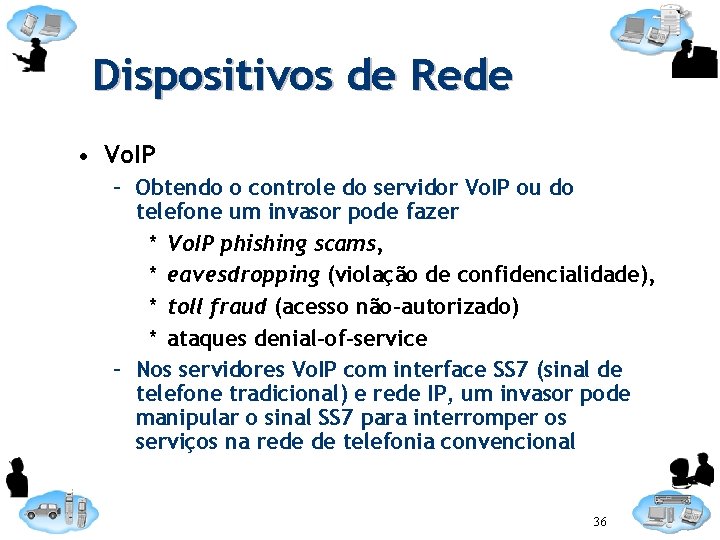 Dispositivos de Rede

• VoIP
  – Obtendo o controle do servidor VoIP ou do telefone um invasor pode fazer
    * VoIP phishing scams,
    * eavesdropping (violação de confidencialidade),
    * toll fraud (acesso não-autorizado)
    * ataques denial-of-service
  – Nos servidores VoIP com interface SS7 (sinal de telefone tradicional) e rede IP, um invasor pode manipular o sinal SS7 para interromper os serviços na rede de telefonia convencional

36